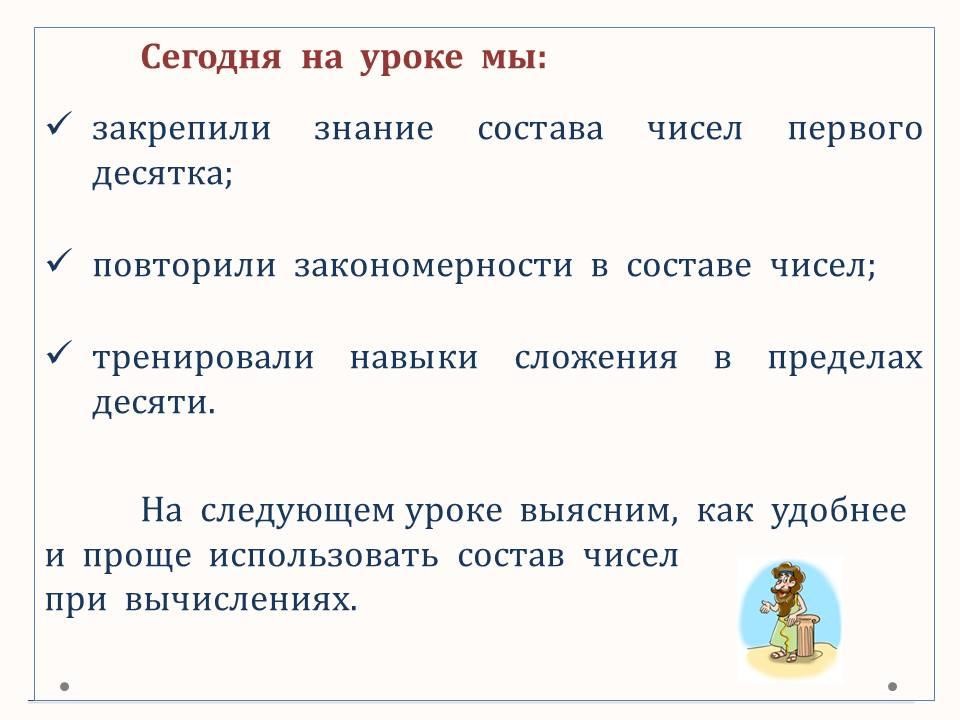 Сегодня на уроке мы:

✓ закрепили знание состава чисел первого десятка;

✓ повторили закономерности в составе чисел;

✓ тренировали навыки сложения в пределах десяти.

На следующем уроке выясним, как удобнее и проще использовать состав чисел при вычислениях.